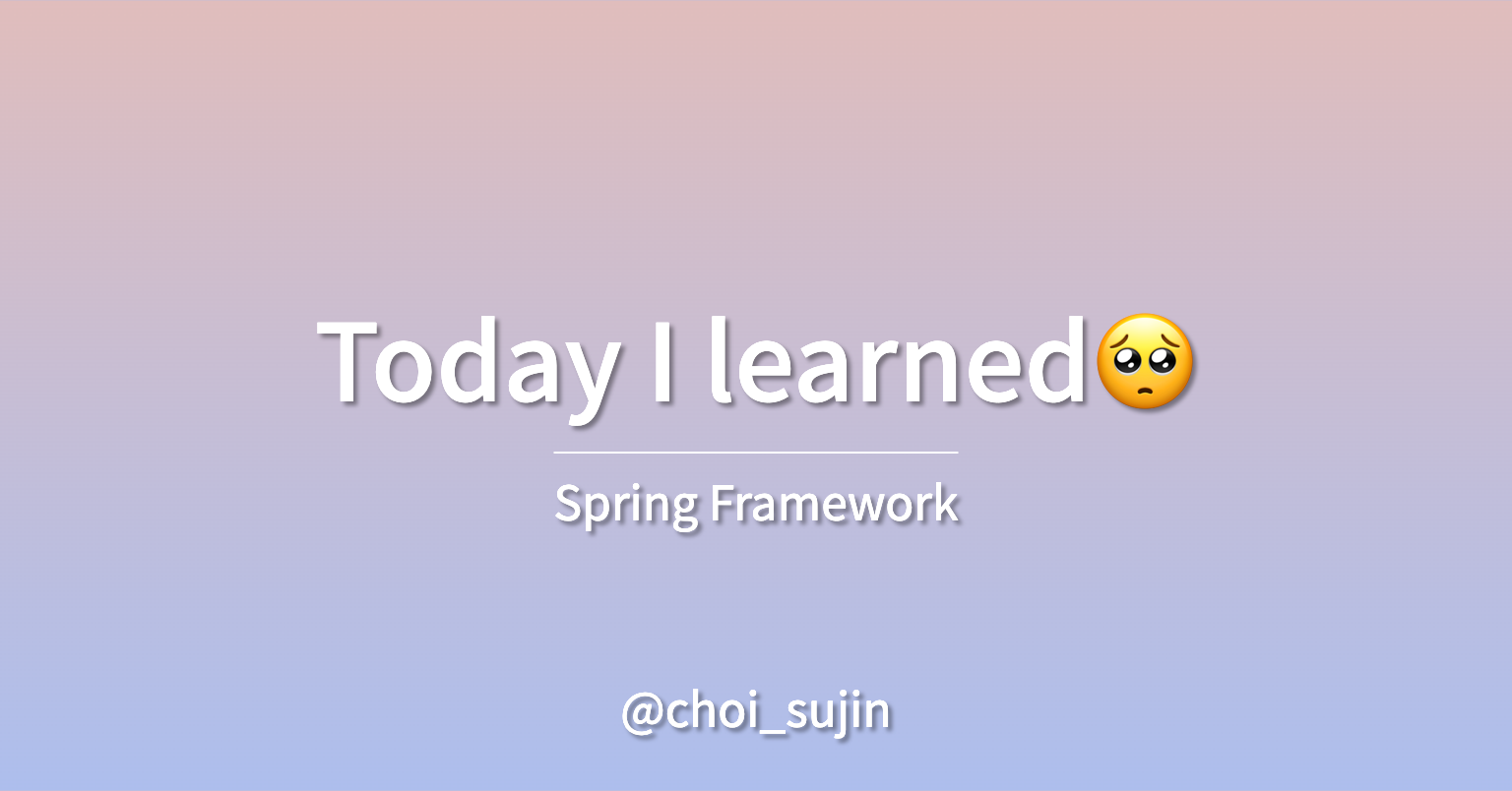 Today I learned🥺

Spring Framework

@choi_sujin